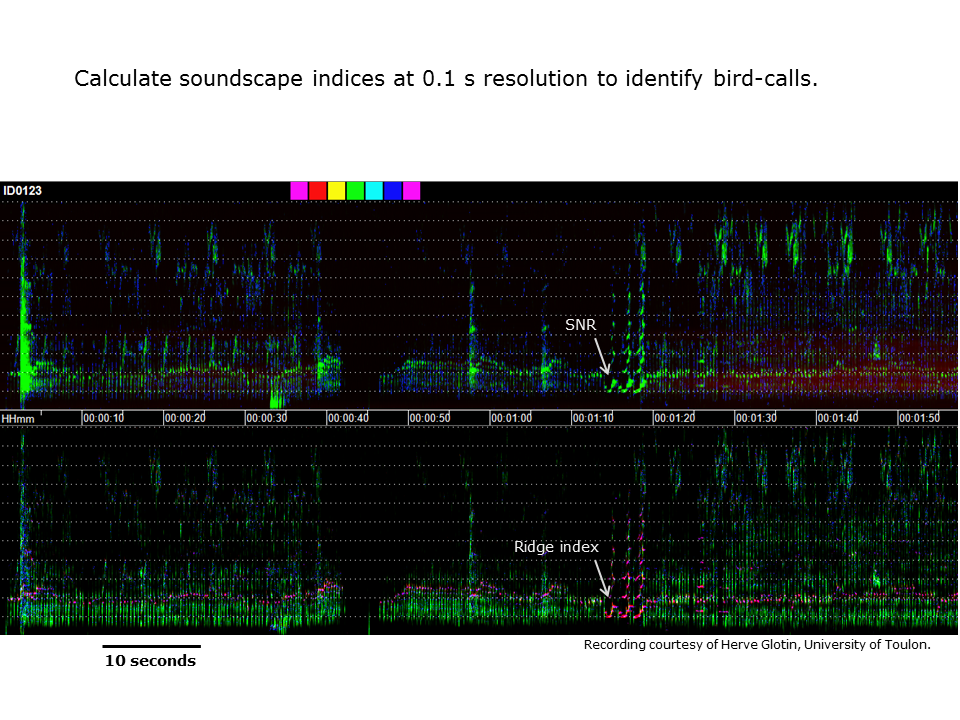 Calculate soundscape indices at 0.1 s resolution to identify bird-calls.

ID0123

SNR

HHmm 00:00:10 00:00:20 00:00:30 00:00:40 00:00:50 00:01:00 00:01:10 00:01:20 00:01:30 00:01:40 00:01:50

Ridge index

10 seconds

Recording courtesy of Herve Glotin, University of Toulon.